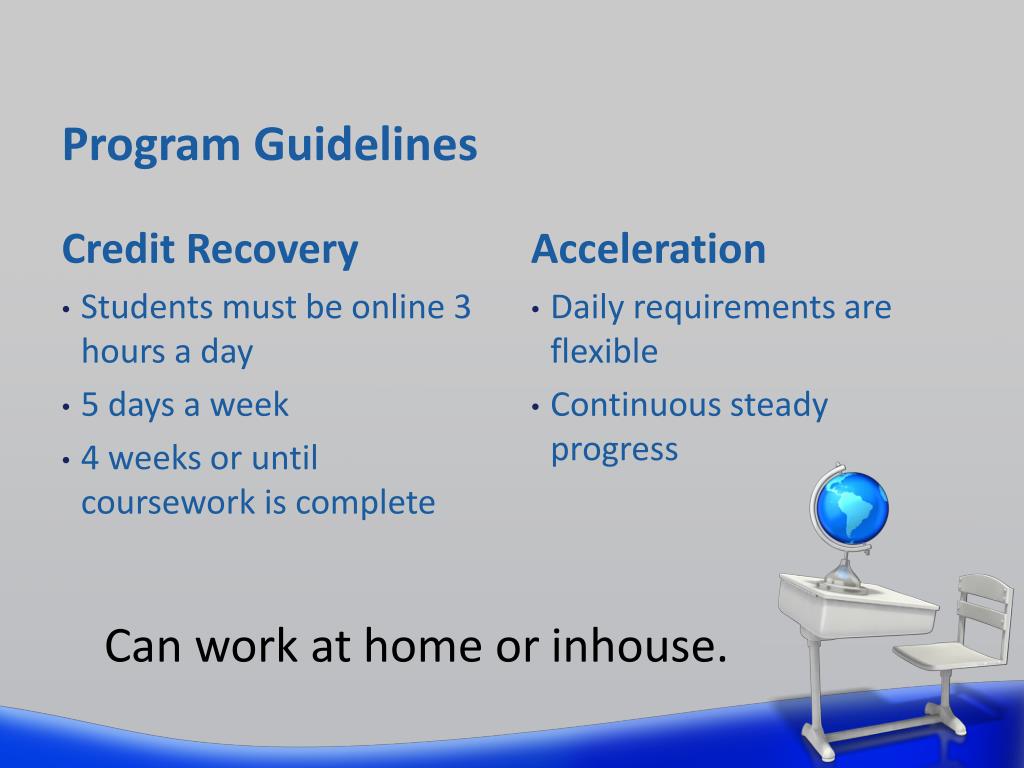 Program Guidelines

Credit Recovery

• Students must be online 3 hours a day
• 5 days a week
• 4 weeks or until coursework is complete

Acceleration

• Daily requirements are flexible
• Continuous steady progress

Can work at home or inhouse.